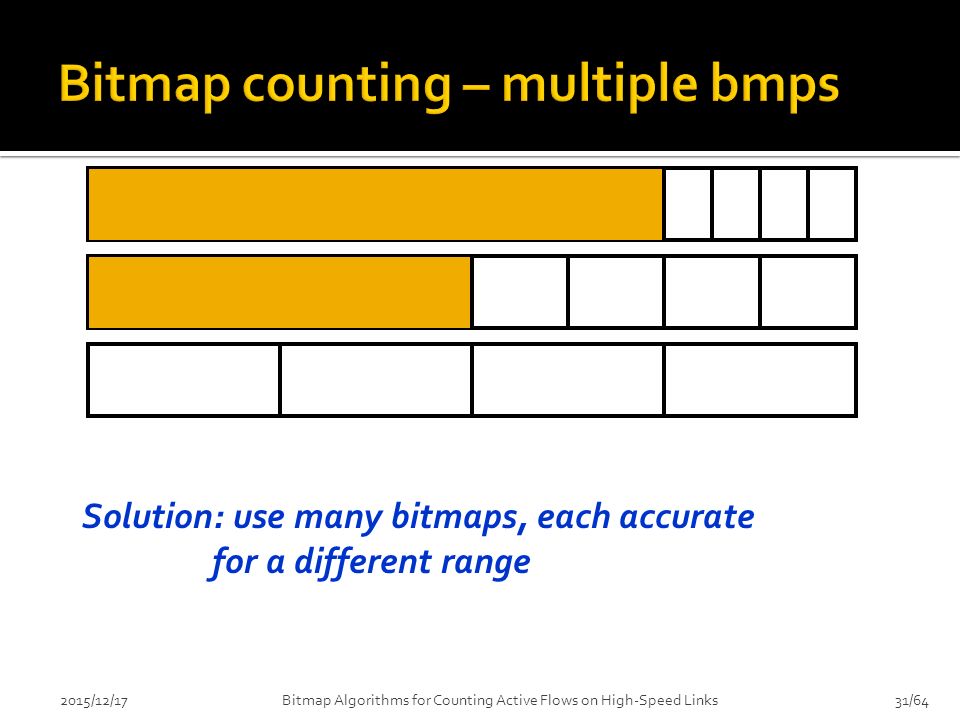 Bitmap counting – multiple bmps

Solution: use many bitmaps, each accurate for a different range

2015/12/17

Bitmap Algorithms for Counting Active Flows on High-Speed Links

31/64